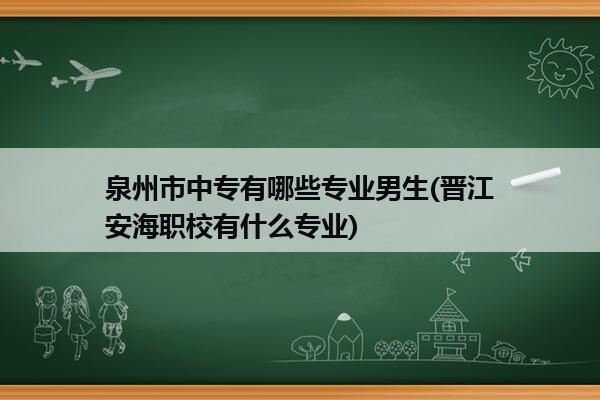 泉州市中专有哪些专业男生(晋江安海职校有什么专业)